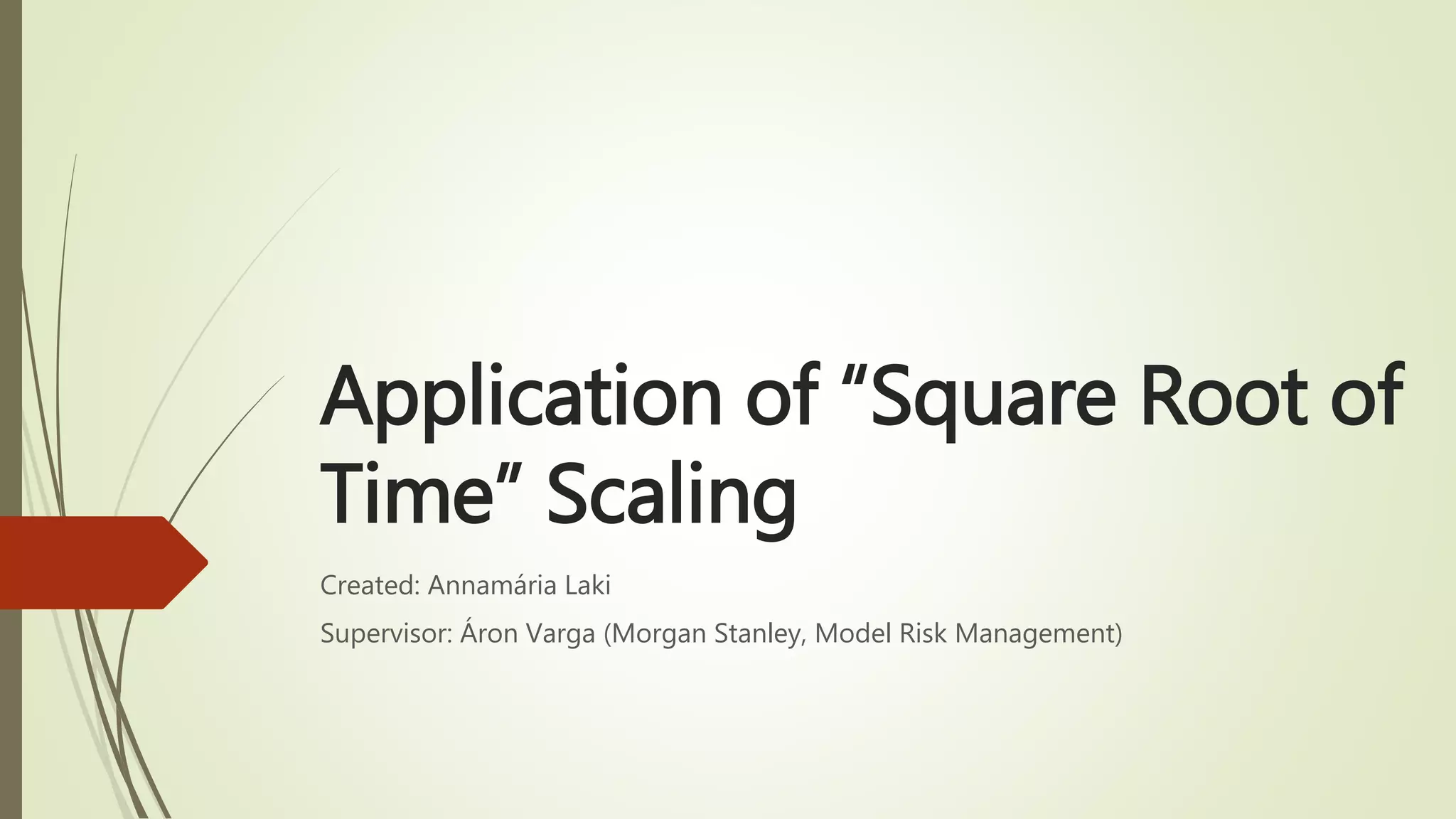 Application of “Square Root of Time” Scaling

Created: Annamária Laki

Supervisor: Áron Varga (Morgan Stanley, Model Risk Management)